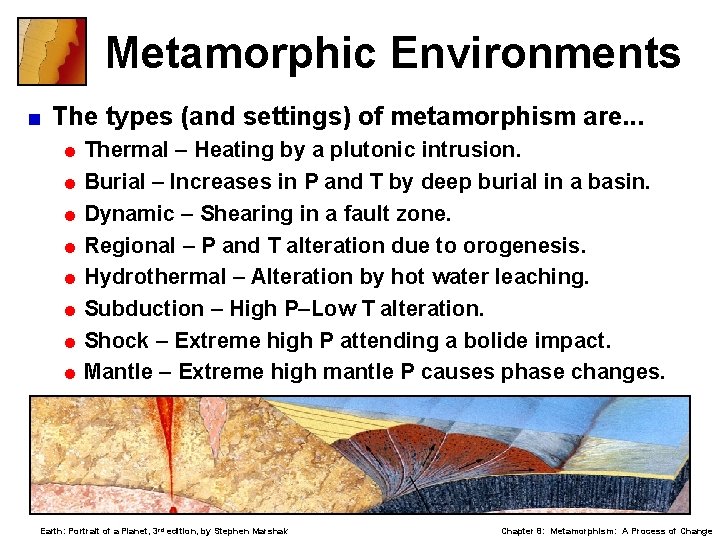 Metamorphic Environments

The types (and settings) of metamorphism are...

Thermal – Heating by a plutonic intrusion.

Burial – Increases in P and T by deep burial in a basin.

Dynamic – Shearing in a fault zone.

Regional – P and T alteration due to orogenesis.

Hydrothermal – Alteration by hot water leaching.

Subduction – High P–Low T alteration.

Shock – Extreme high P attending a bolide impact.

Mantle – Extreme high mantle P causes phase changes.

Earth: Portrait of a Planet, 3rd edition, by Stephen Marshak

Chapter 8: Metamorphism: A Process of Change